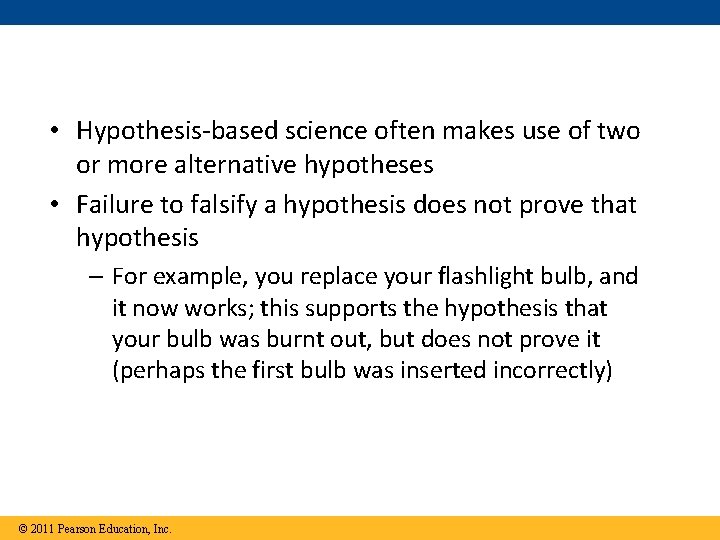 • Hypothesis-based science often makes use of two or more alternative hypotheses

• Failure to falsify a hypothesis does not prove that hypothesis

– For example, you replace your flashlight bulb, and it now works; this supports the hypothesis that your bulb was burnt out, but does not prove it (perhaps the first bulb was inserted incorrectly)

© 2011 Pearson Education, Inc.